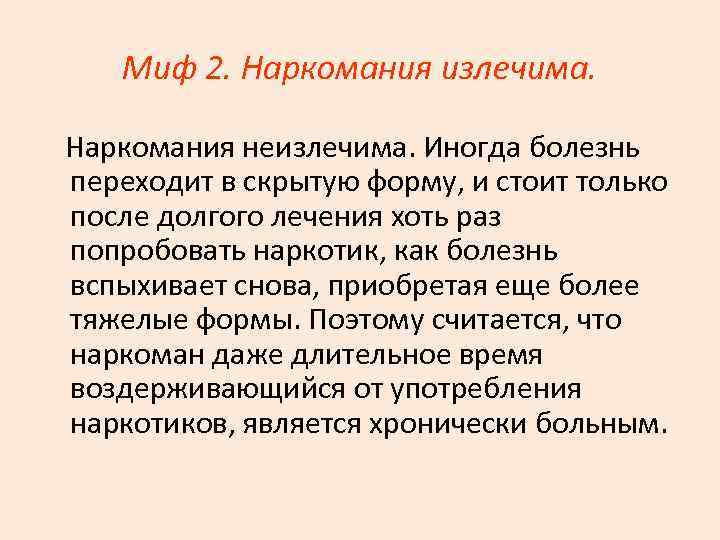 Миф 2. Наркомания излечима.

Наркомания неизлечима. Иногда болезнь переходит в скрытую форму, и стоит только после долгого лечения хоть раз попробовать наркотик, как болезнь вспыхивает снова, приобретая еще более тяжелые формы. Поэтому считается, что наркоман даже длительное время воздерживающийся от употребления наркотиков, является хронически больным.